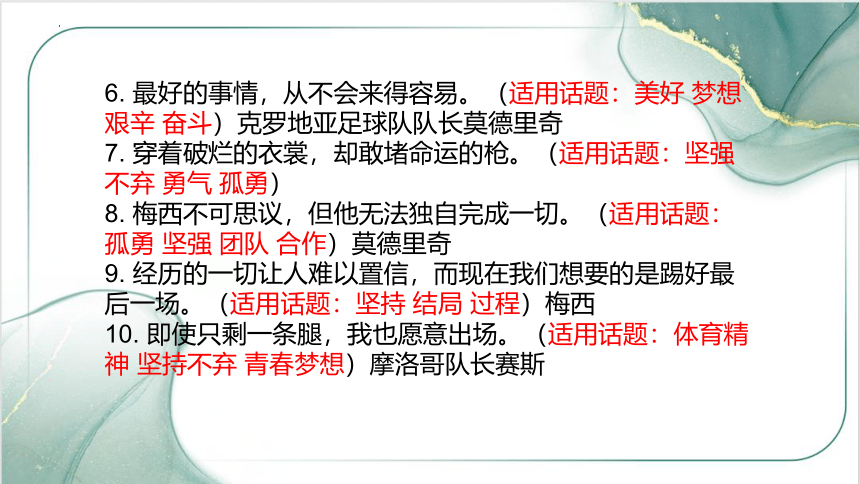 6. 最好的事情，从不会来得容易。（适用话题：美好 梦想 艰辛 奋斗）克罗地亚足球队队长莫德里奇
7. 穿着破烂的衣裳，却敢堵命运的枪。（适用话题：坚强 不弃 勇气 孤勇）
8. 梅西不可思议，但他无法独自完成一切。（适用话题：孤勇 坚强 团队 合作）莫德里奇
9. 经历的一切让人难以置信，而现在我们想要的是踢好最后一场。（适用话题：坚持 结局 过程）梅西
10. 即使只剩一条腿，我也愿意出场。（适用话题：体育精神 坚持不弃 青春梦想）摩洛哥队长赛斯